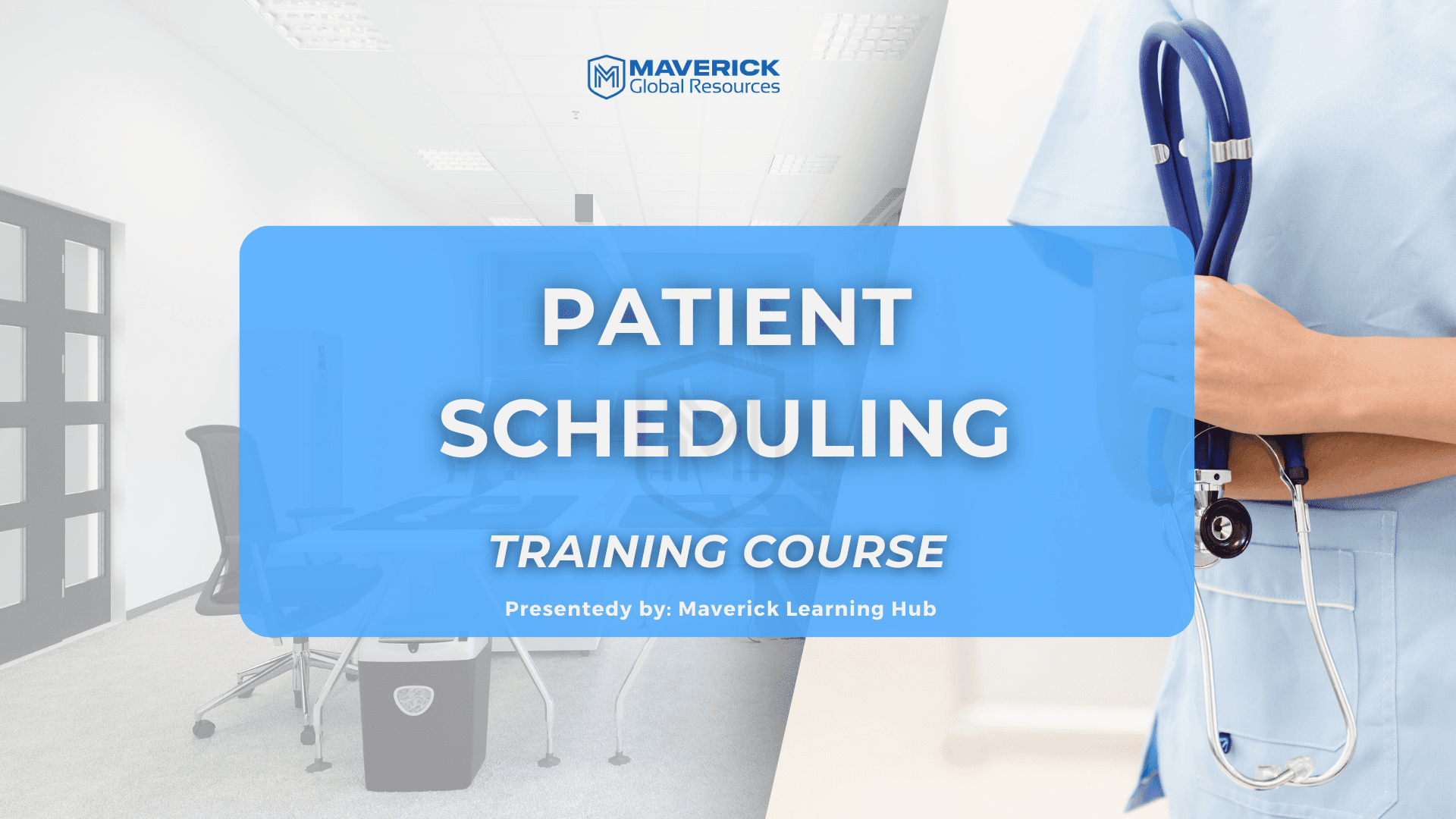 MAVERICK
Global Resources

PATIENT SCHEDULING

TRAINING COURSE

Presentedy by: Maverick Learning Hub